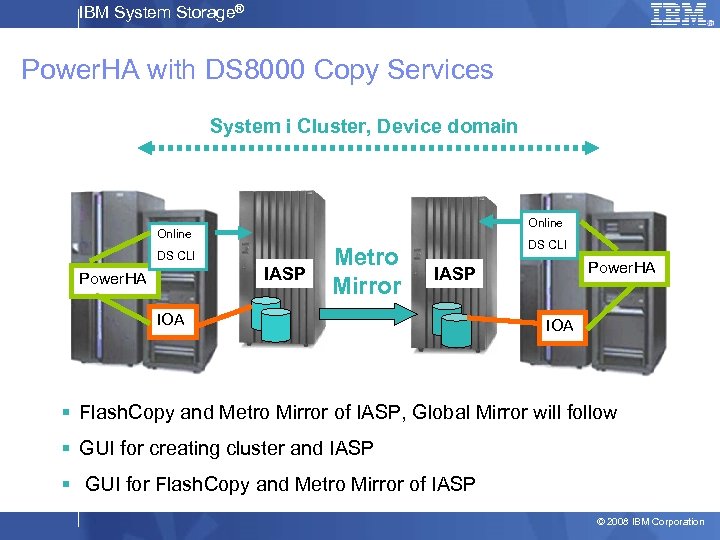 IBM System Storage®

IBM

PowerHA with DS8000 Copy Services

System i Cluster, Device domain

Online DS CLI

PowerHA

IOA

IASP

Metro Mirror

IASP

Online DS CLI

PowerHA

IOA

▪ FlashCopy and Metro Mirror of IASP, Global Mirror will follow

▪ GUI for creating cluster and IASP

▪ GUI for FlashCopy and Metro Mirror of IASP

© 2008 IBM Corporation